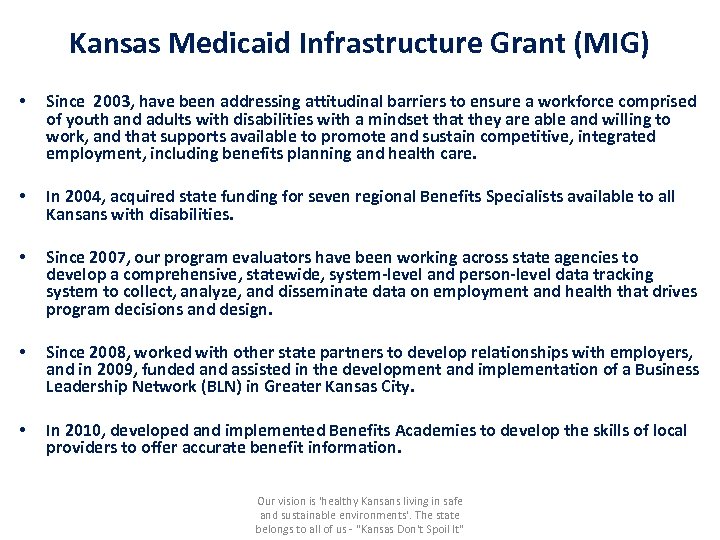 Kansas Medicaid Infrastructure Grant (MIG)

• Since 2003, have been addressing attitudinal barriers to ensure a workforce comprised of youth and adults with disabilities with a mindset that they are able and willing to work, and that supports available to promote and sustain competitive, integrated employment, including benefits planning and health care.

• In 2004, acquired state funding for seven regional Benefits Specialists available to all Kansans with disabilities.

• Since 2007, our program evaluators have been working across state agencies to develop a comprehensive, statewide, system-level and person-level data tracking system to collect, analyze, and disseminate data on employment and health that drives program decisions and design.

• Since 2008, worked with other state partners to develop relationships with employers, and in 2009, funded and assisted in the development and implementation of a Business Leadership Network (BLN) in Greater Kansas City.

• In 2010, developed and implemented Benefits Academies to develop the skills of local providers to offer accurate benefit information.

Our vision is 'healthy Kansans living in safe and sustainable environments'. The state belongs to all of us - "Kansas Don't Spoil It"